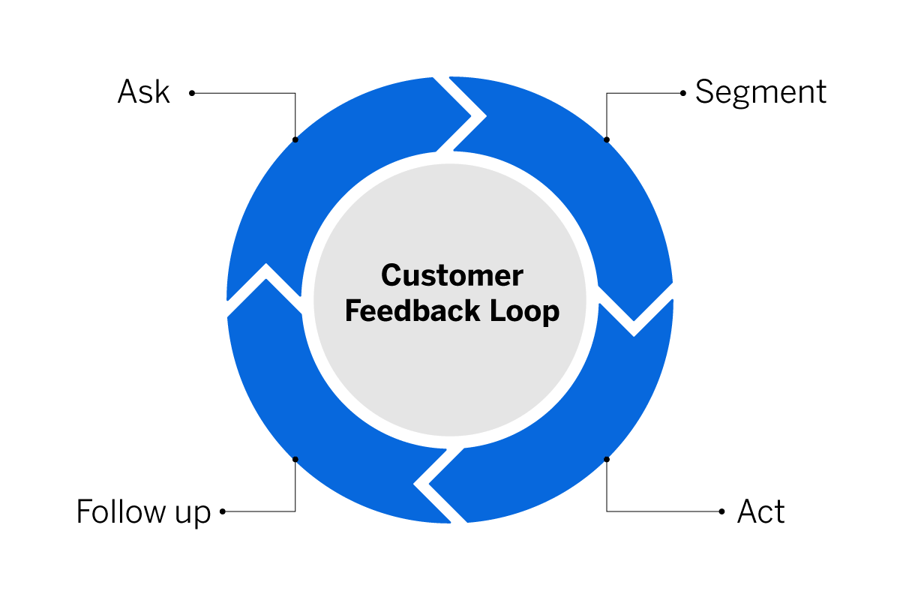 Ask

Segment

Customer Feedback Loop

Follow up

Act